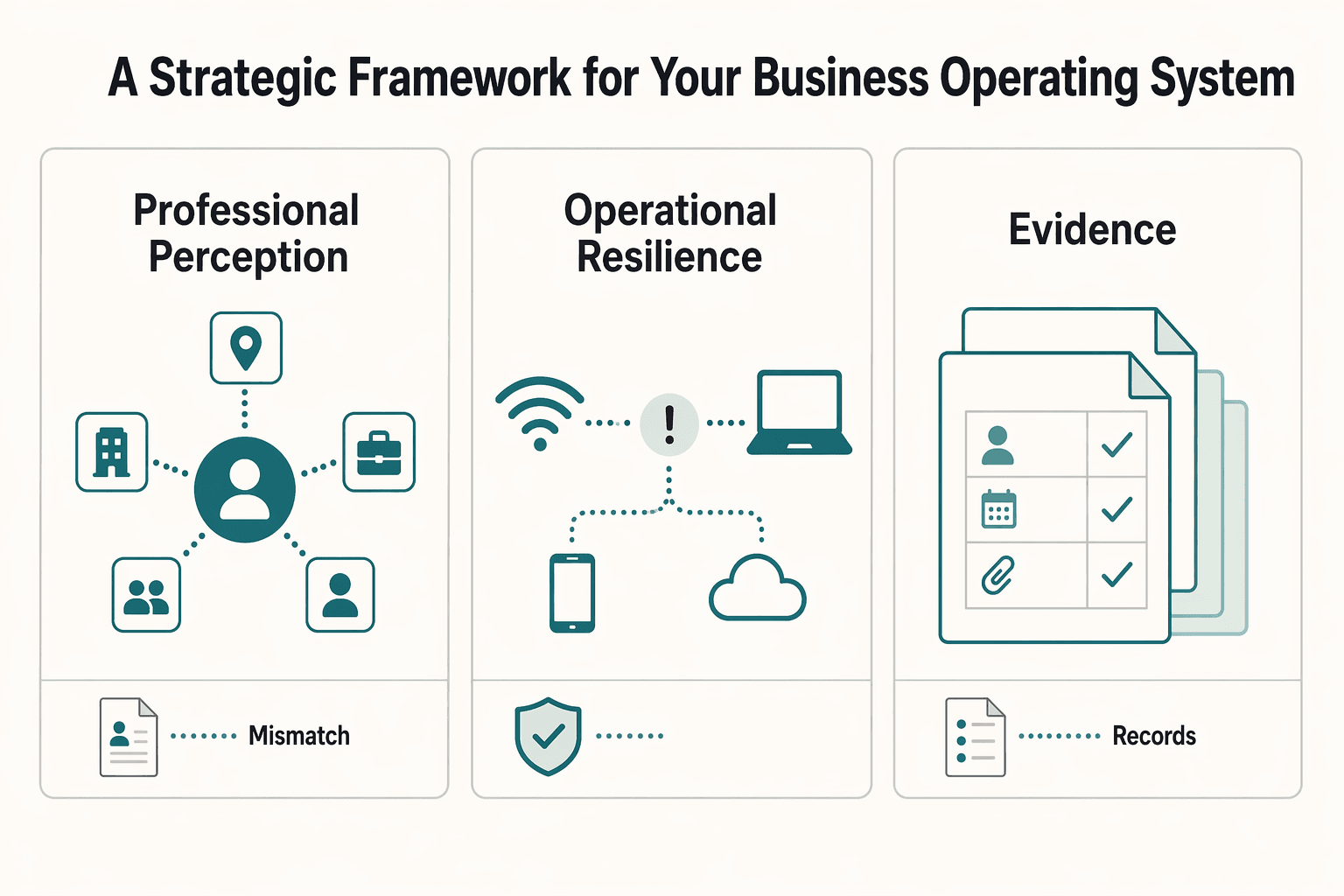 A Strategic Framework for Your Business Operating System

Professional Perception

Mismatch

Operational Resilience

Evidence

Records